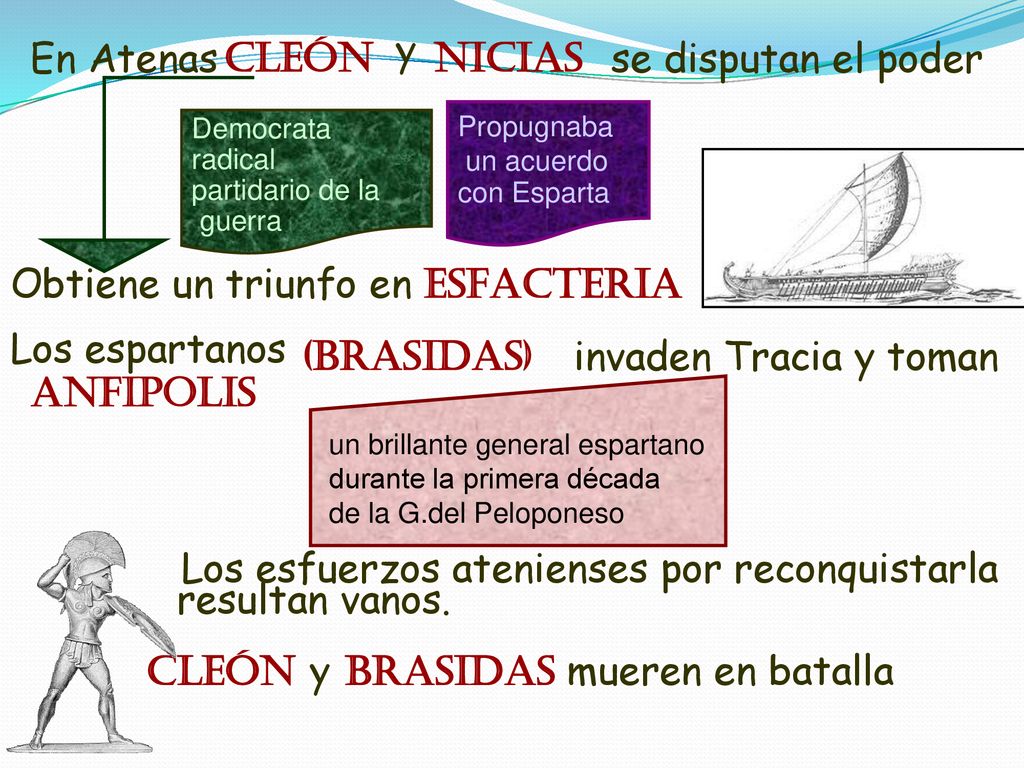 En Atenas CLEÓN Y NICIAS se disputan el poder

Democrata radical partidario de la guerra

Propugnaba un acuerdo con Esparta

Obtiene un triunfo en ESFACTERIA

Los espartanos (BRASIDAS) invaden Tracia y toman ANFIPOLIS

un brillante general espartano durante la primera década de la G.del Peloponeso

Los esfuerzos atenienses por reconquistarla resultan vanos.

CLEÓN y BRASIDAS mueren en batalla